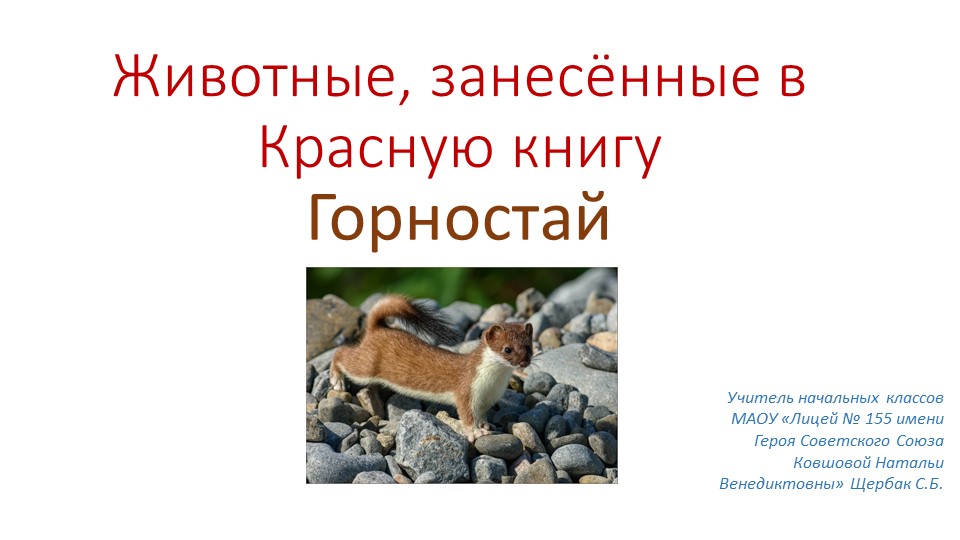 Животные, занесённые в Красную книгу
Горностай

Учитель начальных классов
МАОУ «Лицей № 155 имени
Героя Советского Союза
Ковшовой Натальи
Венедиктовны» Щербак С.Б.